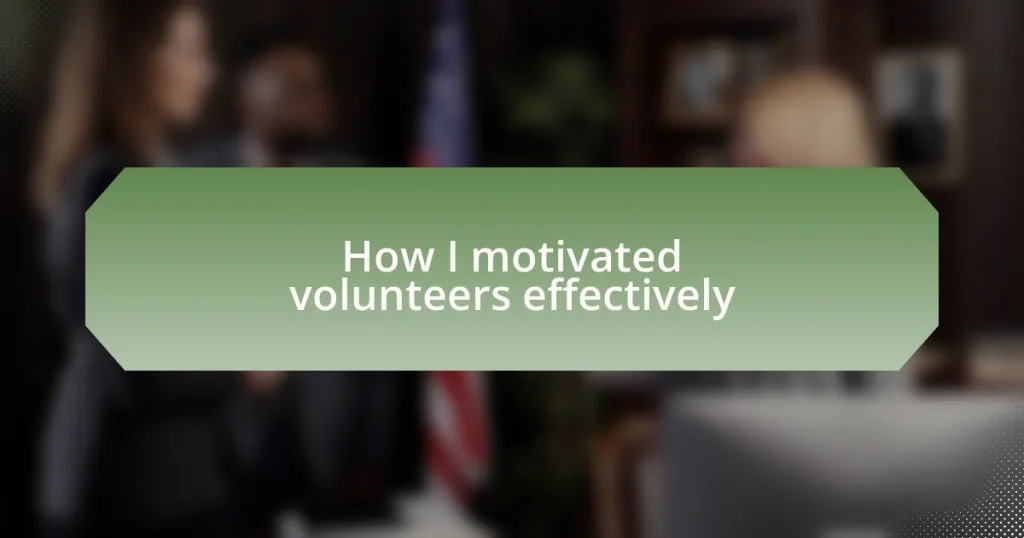 How I motivated volunteers effectively